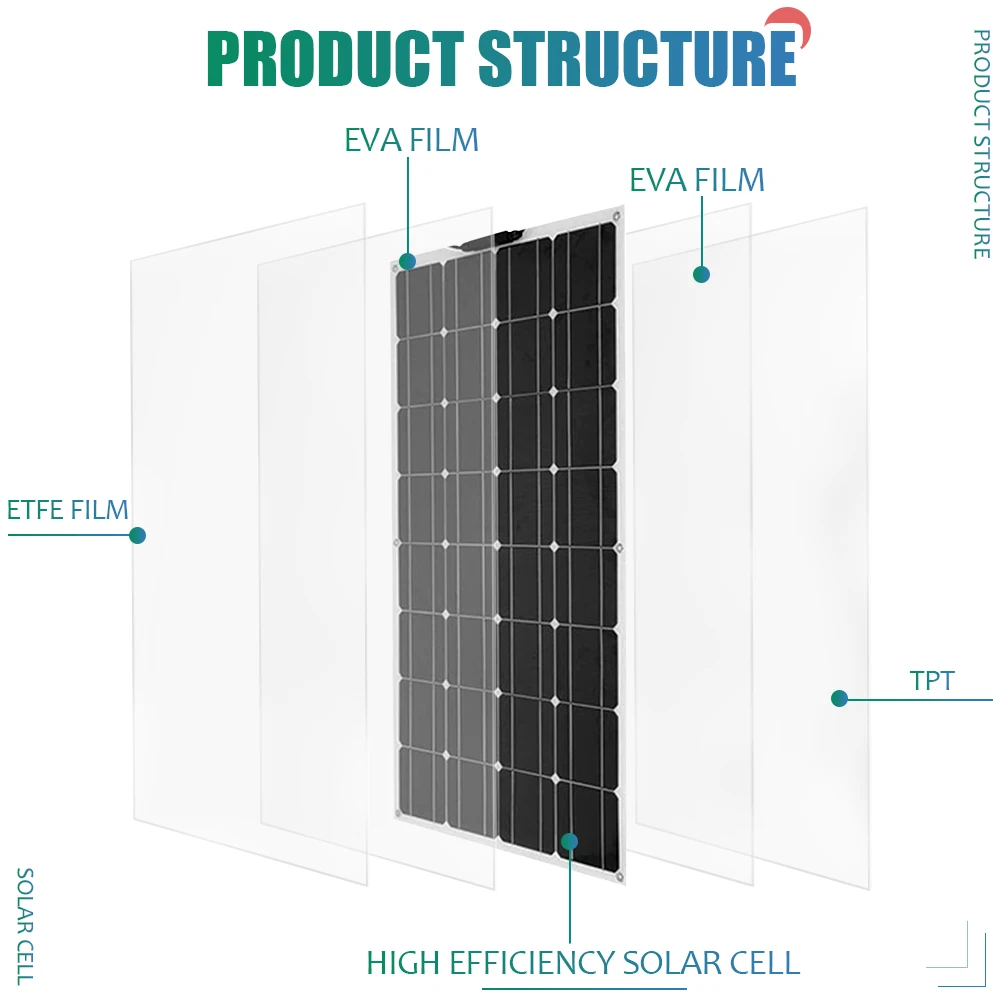 PRODUCT STRUCTURE

PRODUCT STRUCTURE

EVA FILM

EVA FILM

ETFE FILM

TPT

SOLAR CELL

HIGH EFFICIENCY SOLAR CELL